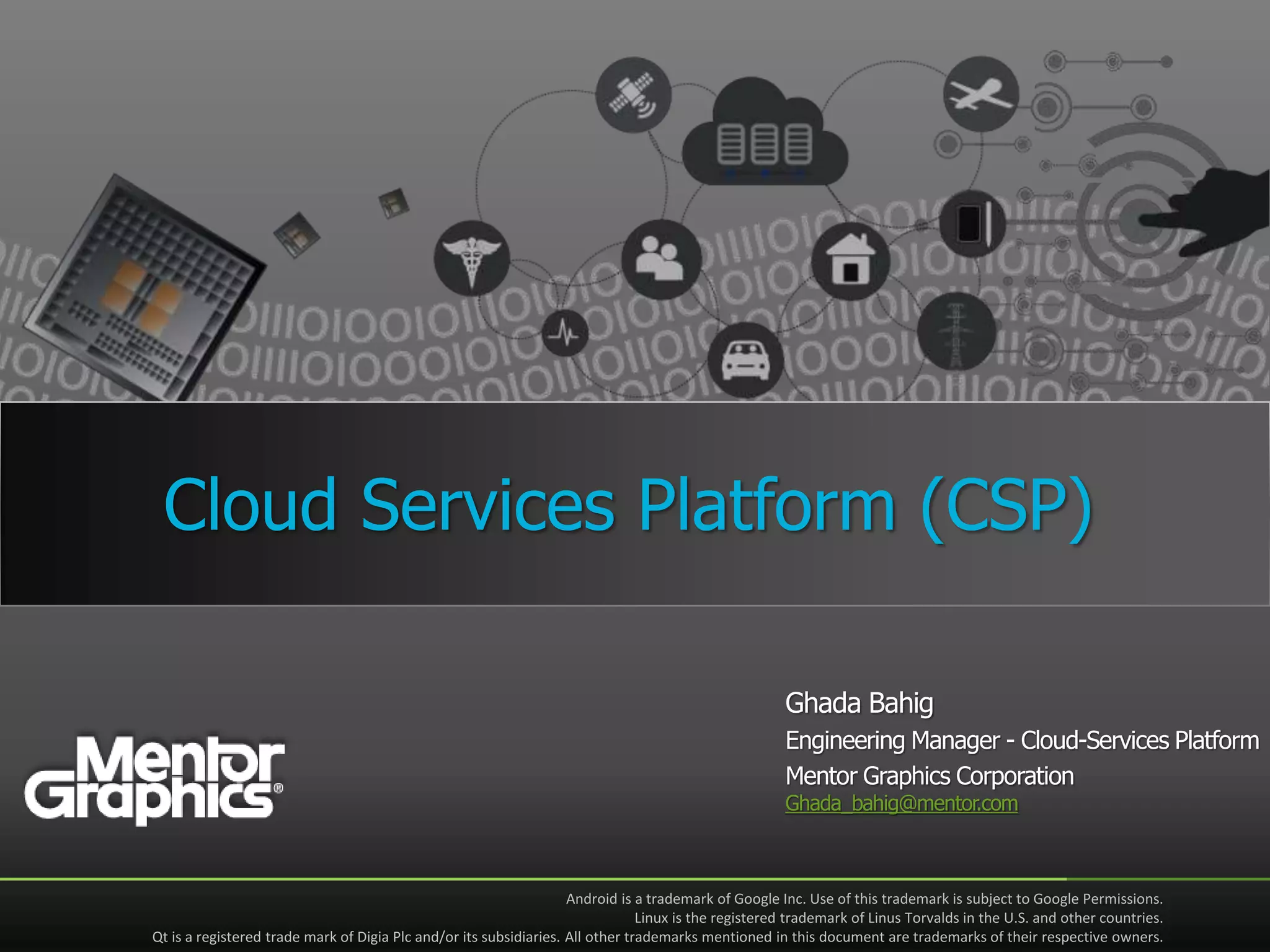 Cloud Services Platform (CSP)

Mentor Graphics®

Ghada Bahig
Engineering Manager - Cloud-Services Platform
Mentor Graphics Corporation
Ghada_bahig@mentor.com

Android is a trademark of Google Inc. Use of this trademark is subject to Google Permissions.
Linux is the registered trademark of Linus Torvalds in the U.S. and other countries.
Qt is a registered trade mark of Digia Plc and/or its subsidiaries. All other trademarks mentioned in this document are trademarks of their respective owners.